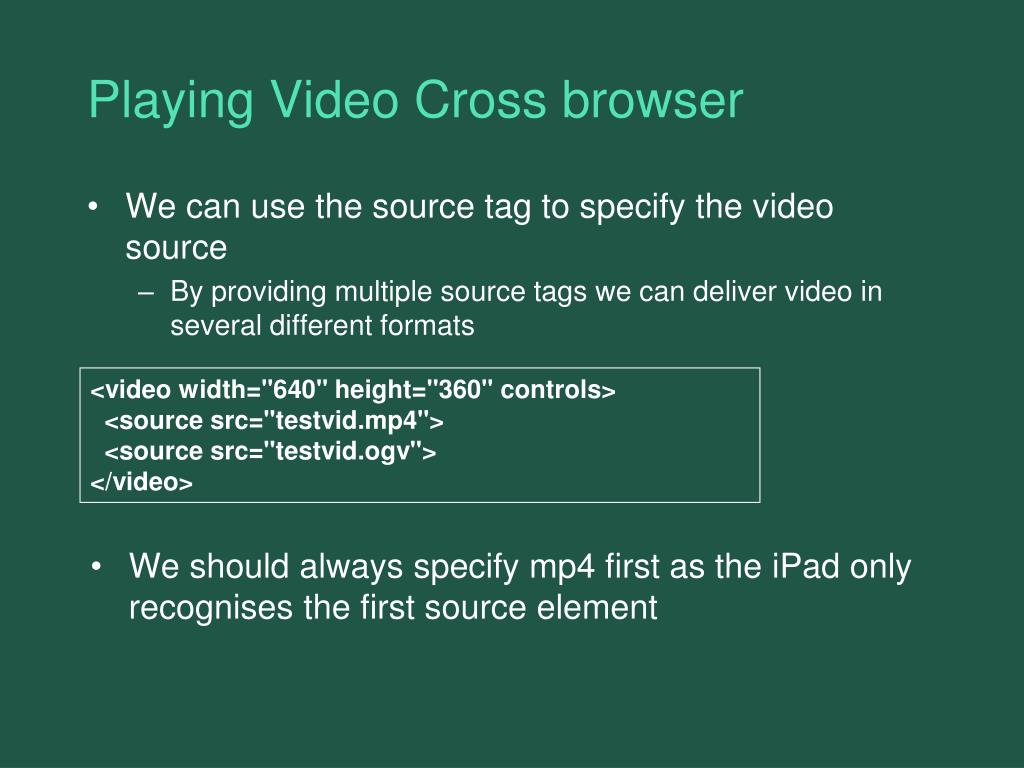 Playing Video Cross browser

• We can use the source tag to specify the video source

– By providing multiple source tags we can deliver video in several different formats

<video width="640" height="360" controls>
<source src="testvid.mp4">
<source src="testvid.ogv">
</video>

• We should always specify mp4 first as the iPad only recognises the first source element